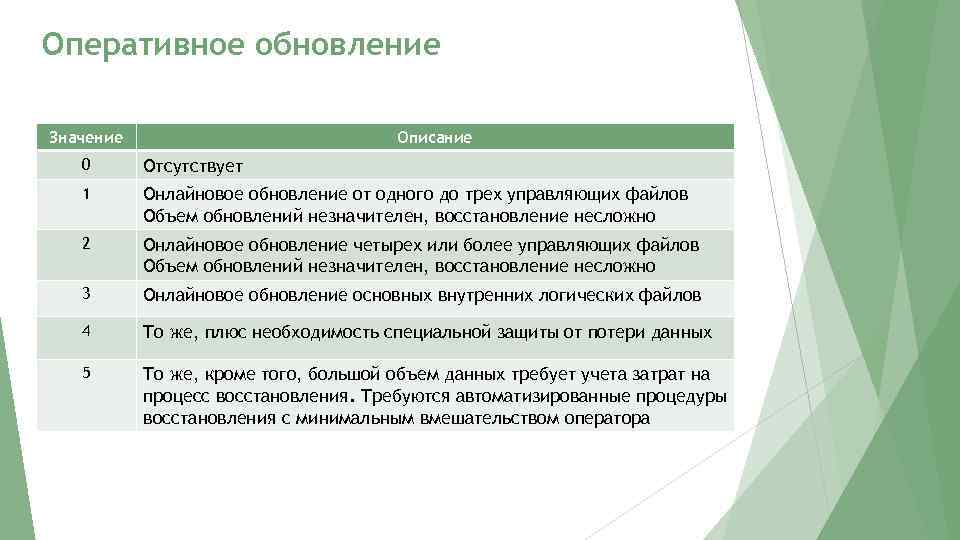 Оперативное обновление

| Значение | Описание |
|---|---|
| 0 | Отсутствует |
| 1 | Онлайновое обновление от одного до трех управляющих файлов Объем обновлений незначителен, восстановление несложно |
| 2 | Онлайновое обновление четырех или более управляющих файлов Объем обновлений незначителен, восстановление несложно |
| 3 | Онлайновое обновление основных внутренних логических файлов |
| 4 | То же, плюс необходимость специальной защиты от потери данных |
| 5 | То же, кроме того, большой объем данных требует учета затрат на процесс восстановления. Требуются автоматизированные процедуры восстановления с минимальным вмешательством оператора |